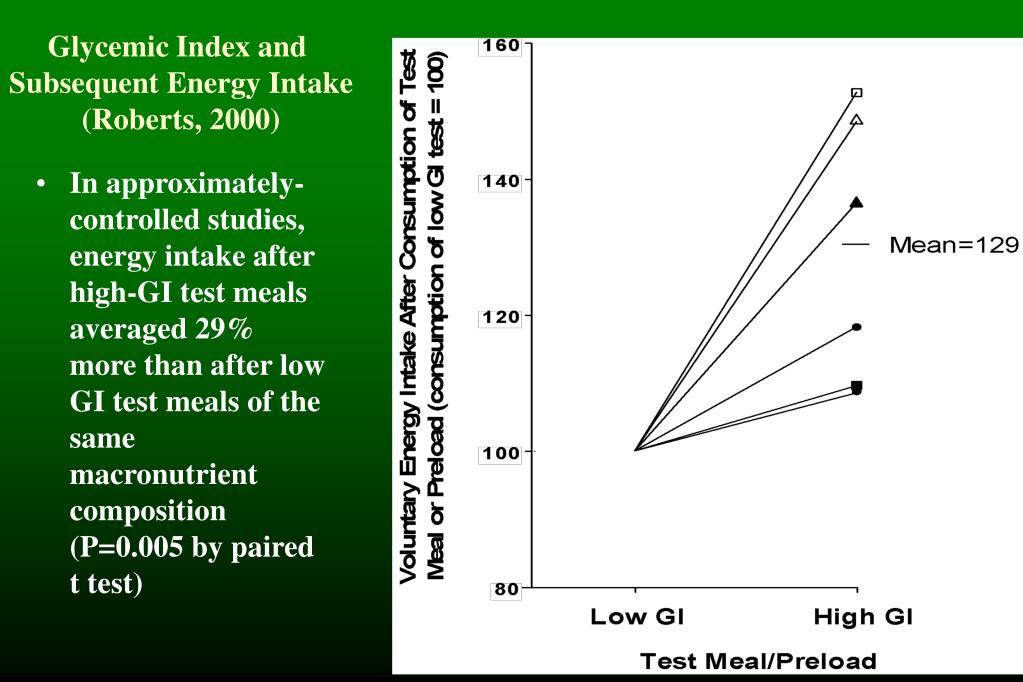 Glycemic Index and Subsequent Energy Intake (Roberts, 2000)

• In approximately-controlled studies, energy intake after high-GI test meals averaged 29% more than after low GI test meals of the same macronutrient composition (P=0.005 by paired t test)

Voluntary Energy Intake After Consumption of Test Meal or Preload (consumption of low GI test = 100)

160

140

120

100

80

Mean=129

Low GI

High GI

Test Meal/Preload